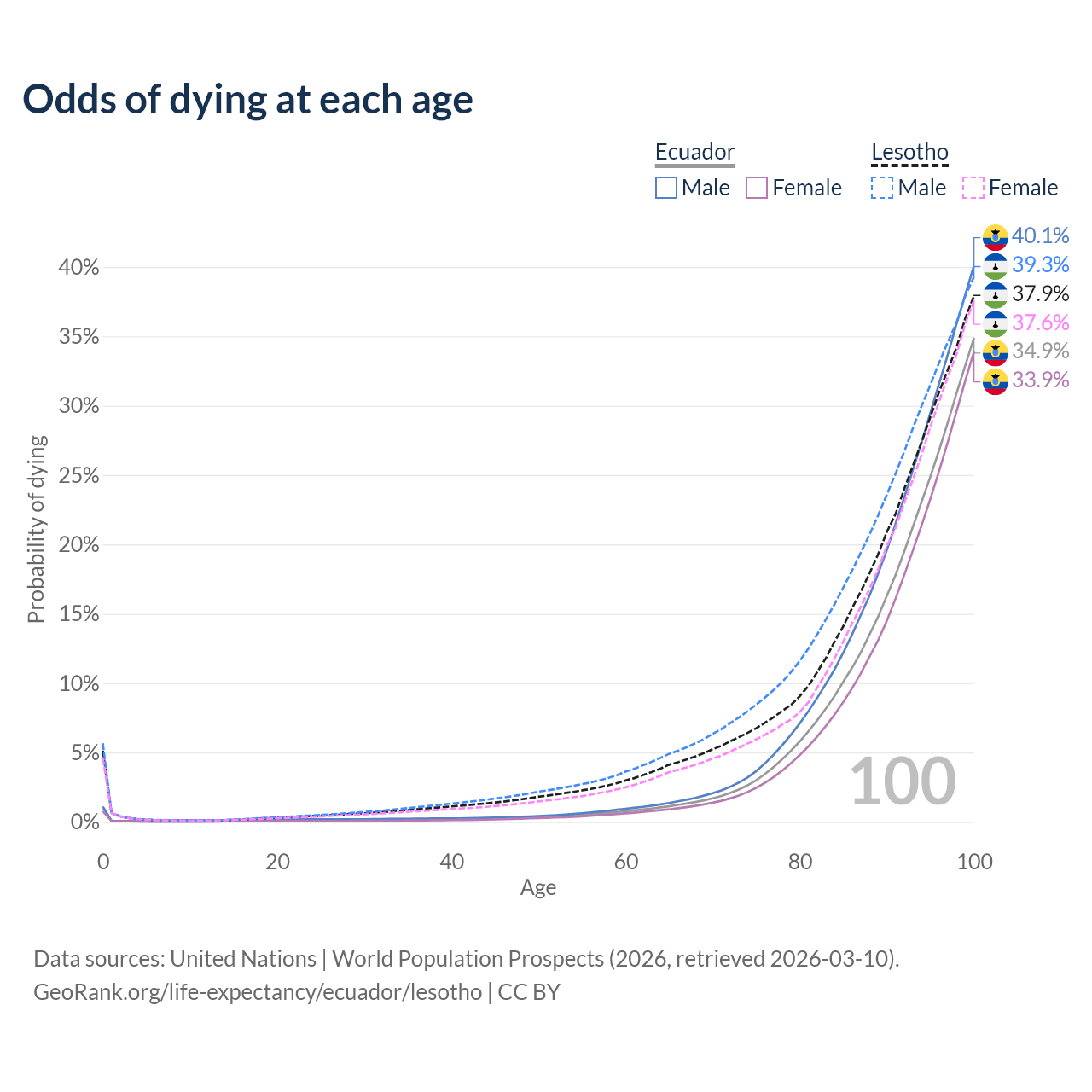 Odds of dying at each age

Ecuador
Male
Female

Lesotho
Male
Female

40.1%
39.3%
37.9%
37.6%
34.9%
33.9%

Probability of dying

40%
35%
30%
25%
20%
15%
10%
5%
0%

100

0
20
40
60
80
100
Age

Data sources: United Nations | World Population Prospects (2026, retrieved 2026-03-10).
GeoRank.org/life-expectancy/ecuador/lesotho | CC BY